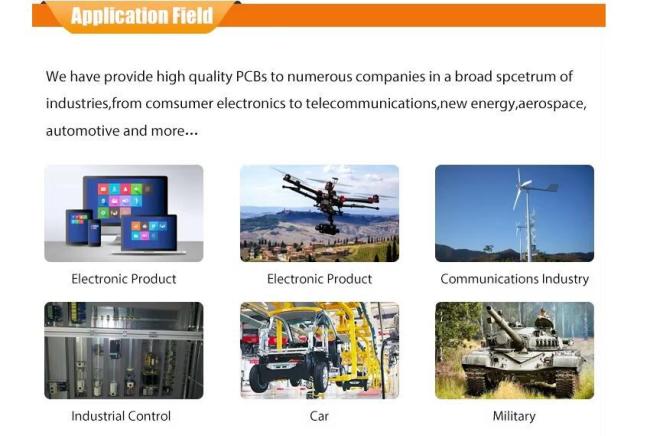 Application Field

We have provide high quality PCBs to numerous companies in a broad spcetrum of industries,from comsumer electronics to telecommunications,new energy,aerospace, automotive and more...

Electronic Product

Electronic Product

Communications Industry

Industrial Control

Car

Military